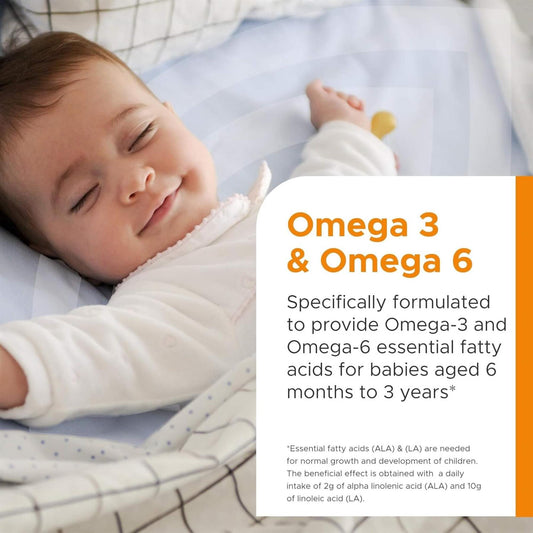 Omega 3 & Omega 6

Specifically formulated to provide Omega-3 and Omega-6 essential fatty acids for babies aged 6 months to 3 years*

*Essential fatty acids (ALA) & (LA) are needed for normal growth and development of children. The beneficial effect is obtained with a daily intake of 2g of alpha linolenic acid (ALA) and 10g of linoleic acid (LA).